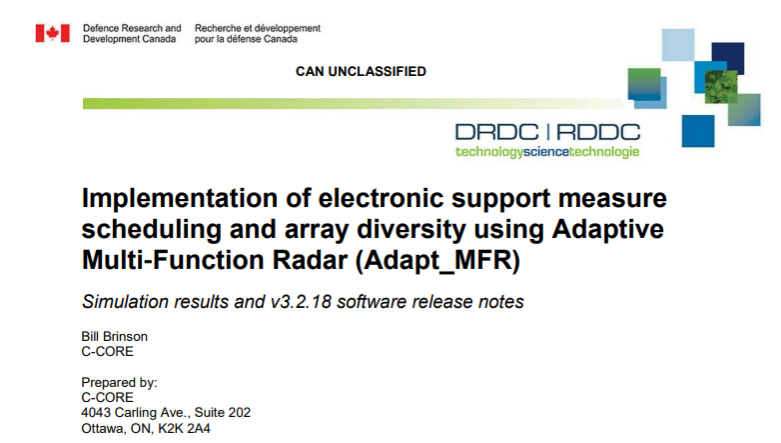 Defence Research and Development Canada
Recherche et développement pour la défense Canada

CAN UNCLASSIFIED

DRDC | RDDC
technologysciencetechnologie

Implementation of electronic support measure scheduling and array diversity using Adaptive Multi-Function Radar (Adapt_MFR)

Simulation results and v3.2.18 software release notes

Bill Brinson
C-CORE

Prepared by:
C-CORE
4043 Carling Ave., Suite 202
Ottawa, ON, K2K 2A4